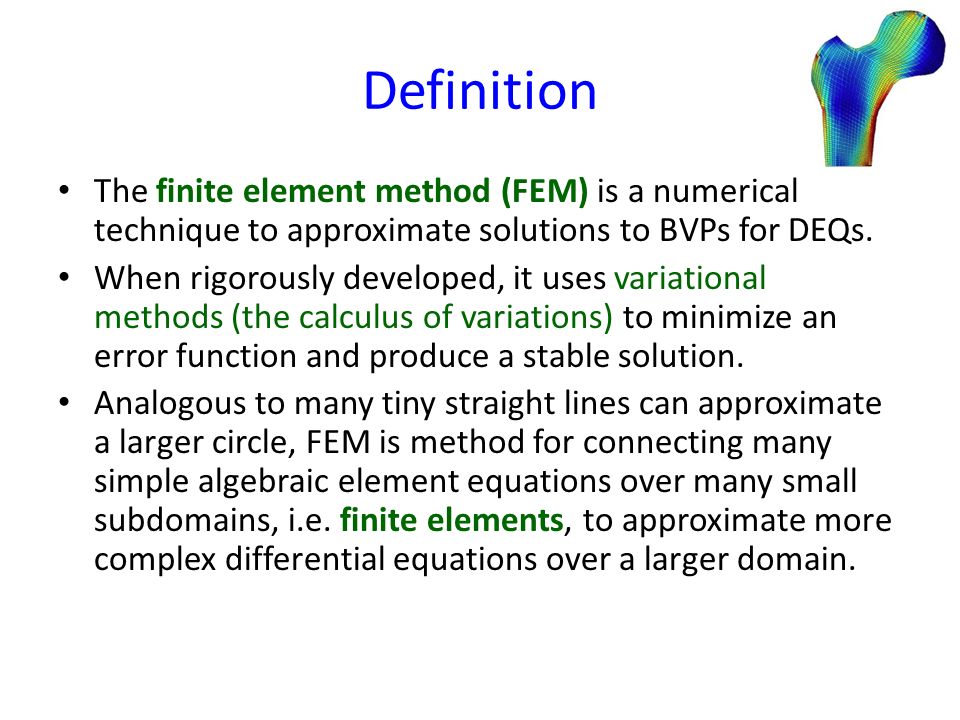 Definition

• The finite element method (FEM) is a numerical technique to approximate solutions to BVPs for DEQs.

• When rigorously developed, it uses variational methods (the calculus of variations) to minimize an error function and produce a stable solution.

• Analogous to many tiny straight lines can approximate a larger circle, FEM is method for connecting many simple algebraic element equations over many small subdomains, i.e. finite elements, to approximate more complex differential equations over a larger domain.